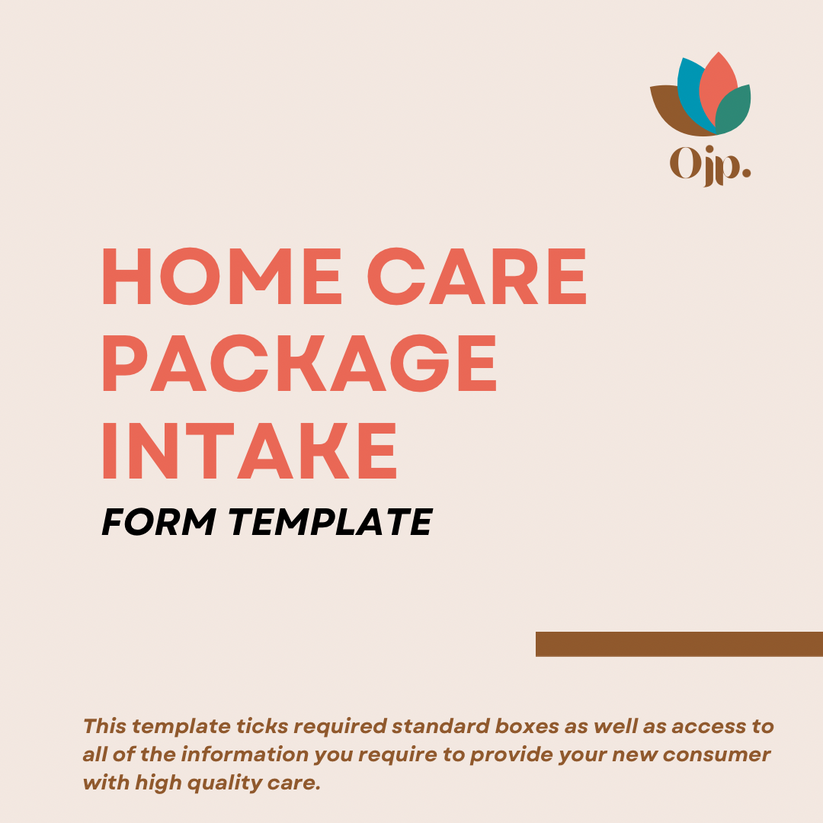 Ojp.

HOME CARE PACKAGE INTAKE

FORM TEMPLATE

This template ticks required standard boxes as well as access to all of the information you require to provide your new consumer with high quality care.